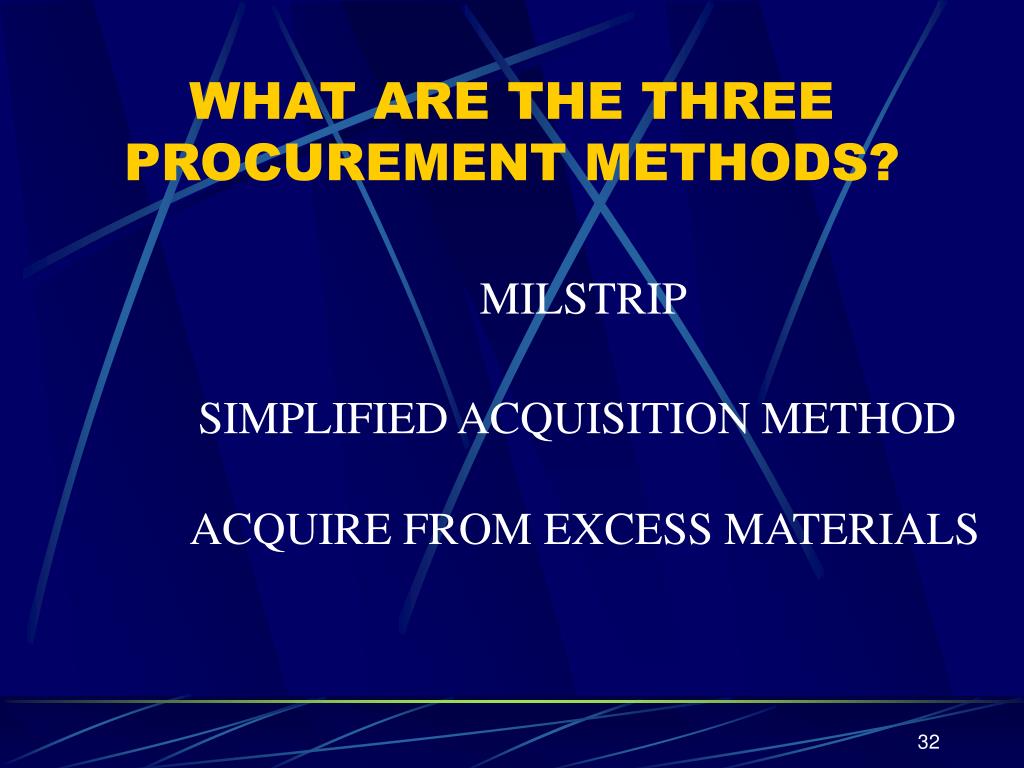 WHAT ARE THE THREE PROCUREMENT METHODS?

MILSTRIP

SIMPLIFIED ACQUISITION METHOD

ACQUIRE FROM EXCESS MATERIALS

32